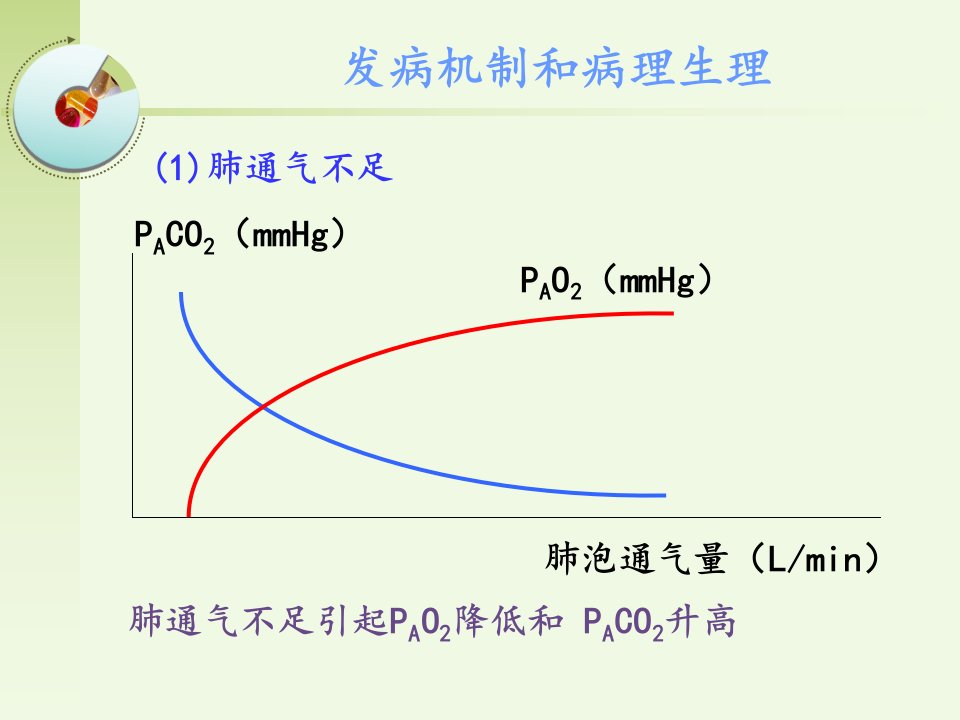 发病机制和病理生理

(1)肺通气不足

$P_ACO_2$（mmHg）

$P_AO_2$（mmHg）

肺泡通气量（L/min）

肺通气不足引起$P_AO_2$降低和 $P_ACO_2$升高